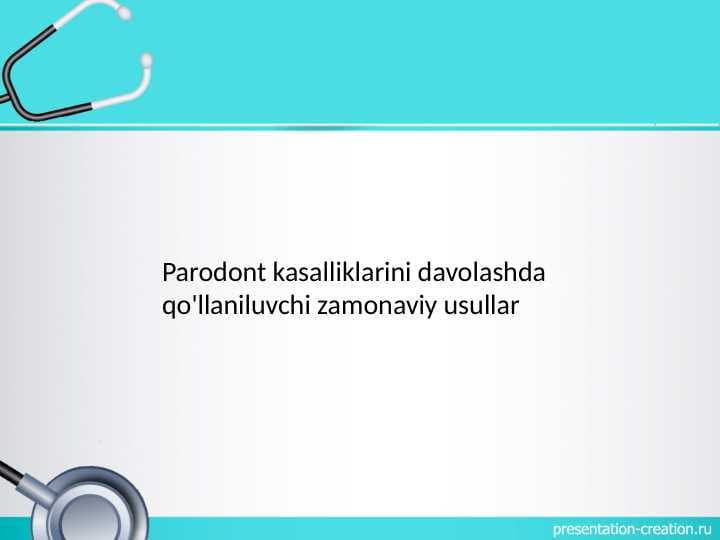 Parodont kasalliklarini davolashda qo'llaniluvchi zamonaviy usullar

presentation-creation.ru